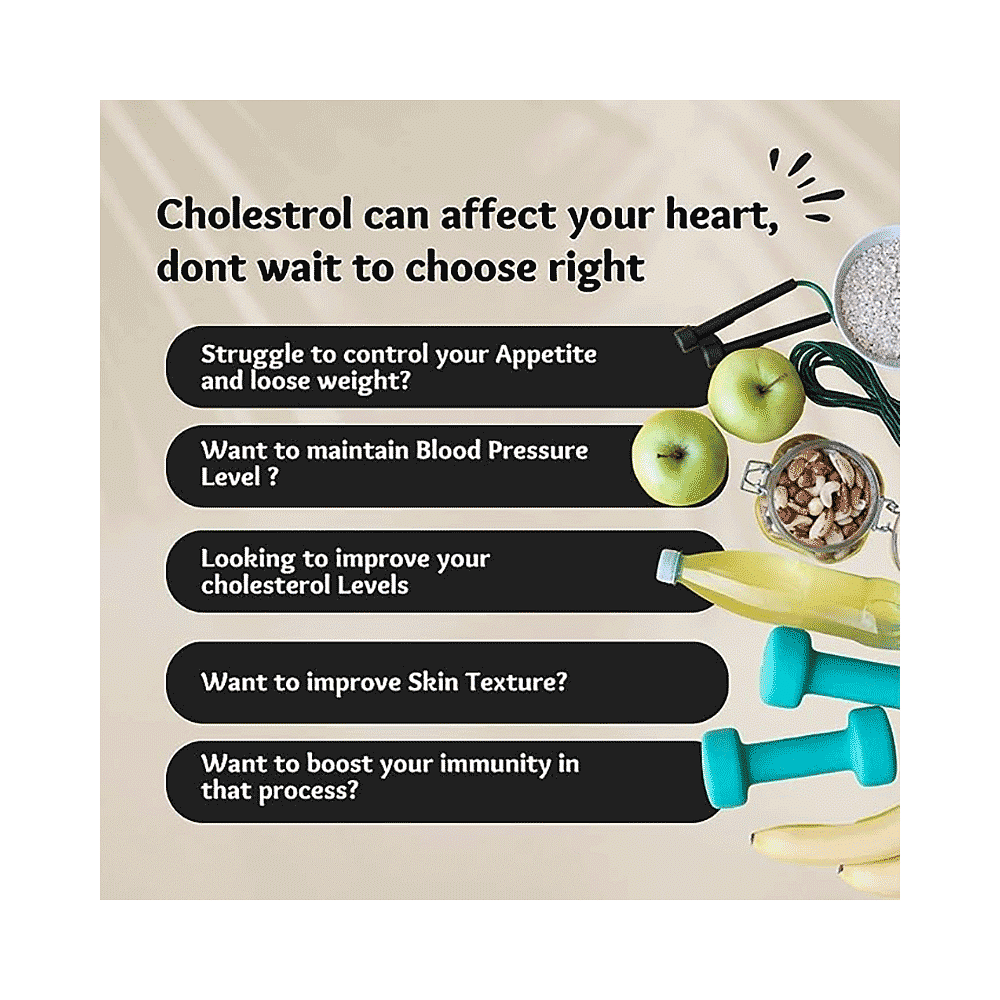 Cholestrol can affect your heart, dont wait to choose right

Struggle to control your Appetite and loose weight?

Want to maintain Blood Pressure Level ?

Looking to improve your cholesterol Levels

Want to improve Skin Texture?

Want to boost your immunity in that process?